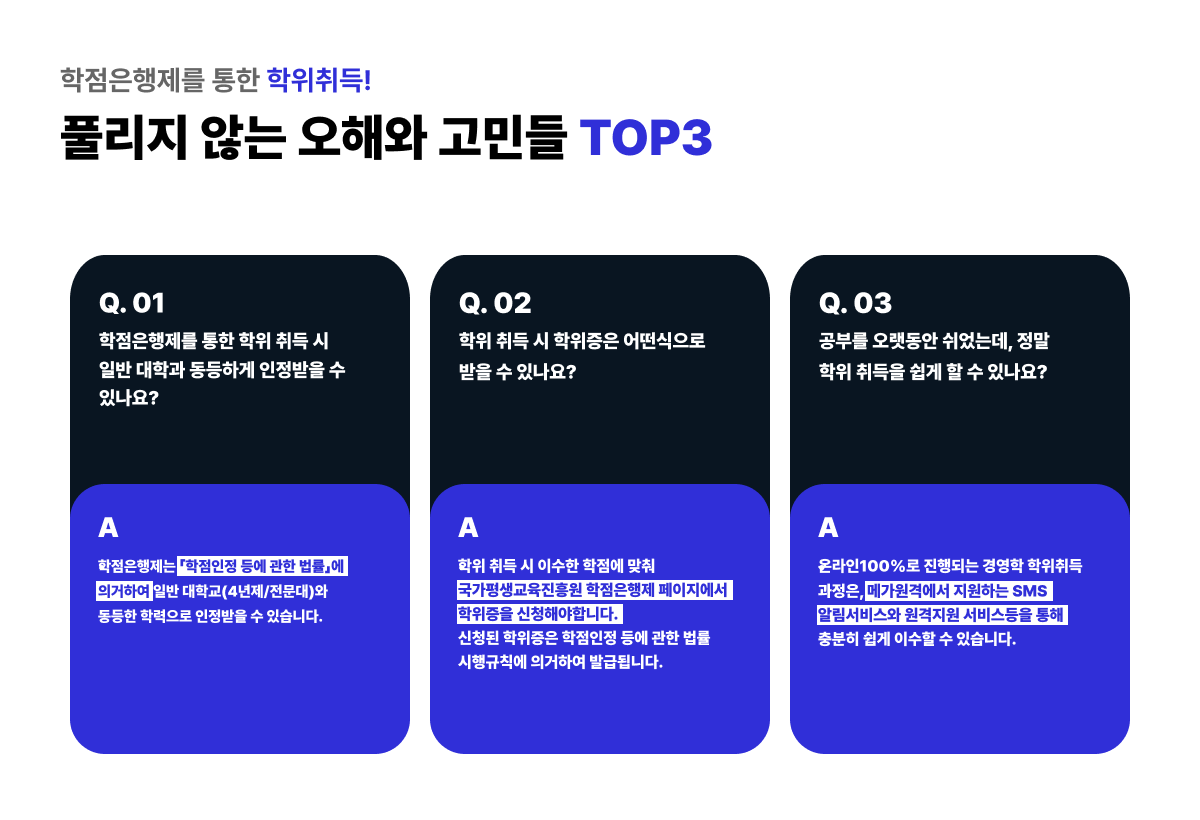 학점은행제를 통한 학위취득!

풀리지 않는 오해와 고민들 TOP3

Q. 01

학점은행제를 통한 학위 취득 시 일반 대학과 동등하게 인정받을 수 있나요?

A

학점은행제는 「학점인정 등에 관한 법률」에 의거하여 일반 대학교(4년제/전문대)와 동등한 학력으로 인정받을 수 있습니다.

Q. 02

학위 취득 시 학위증은 어떤식으로 받을 수 있나요?

A

학위 취득 시 이수한 학점에 맞춰 국가평생교육진흥원 학점은행제 페이지에서 학위증을 신청해야합니다. 신청된 학위증은 학점인정 등에 관한 법률 시행규칙에 의거하여 발급됩니다.

Q. 03

공부를 오랫동안 쉬었는데, 정말 학위 취득을 쉽게 할 수 있나요?

A

온라인100%로 진행되는 경영학 학위취득 과정은, 메가원격에서 지원하는 SMS 알림서비스와 원격지원 서비스등을 통해 충분히 쉽게 이수할 수 있습니다.